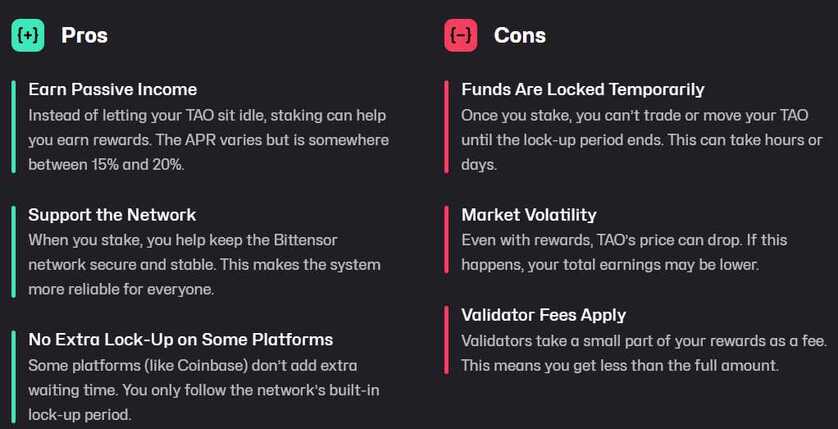 {+} Pros

Earn Passive Income
Instead of letting your TAO sit idle, staking can help you earn rewards. The APR varies but is somewhere between 15% and 20%.

Support the Network
When you stake, you help keep the Bittensor network secure and stable. This makes the system more reliable for everyone.

No Extra Lock-Up on Some Platforms
Some platforms (like Coinbase) don't add extra waiting time. You only follow the network's built-in lock-up period.

{-} Cons

Funds Are Locked Temporarily
Once you stake, you can't trade or move your TAO until the lock-up period ends. This can take hours or days.

Market Volatility
Even with rewards, TAO's price can drop. If this happens, your total earnings may be lower.

Validator Fees Apply
Validators take a small part of your rewards as a fee. This means you get less than the full amount.